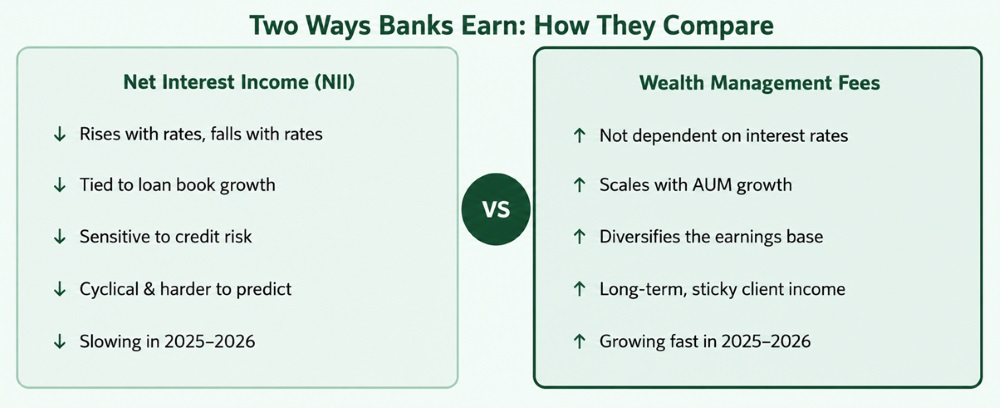 Two Ways Banks Earn: How They Compare

Net Interest Income (NII)

↓ Rises with rates, falls with rates

↓ Tied to loan book growth

↓ Sensitive to credit risk

↓ Cyclical & harder to predict

↓ Slowing in 2025–2026

VS

Wealth Management Fees

↑ Not dependent on interest rates

↑ Scales with AUM growth

↑ Diversifies the earnings base

↑ Long-term, sticky client income

↑ Growing fast in 2025–2026